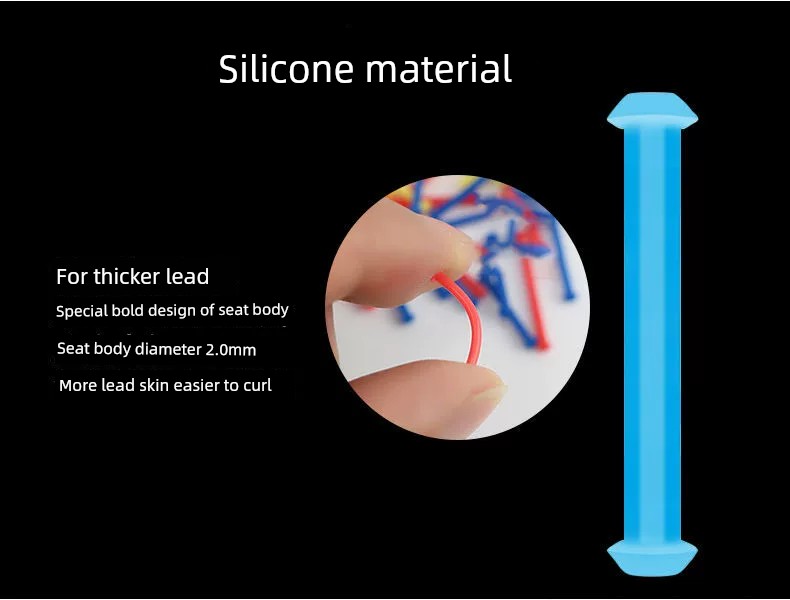 Silicone material

For thicker lead

Special bold design of seat body

Seat body diameter 2.0mm

More lead skin easier to curl